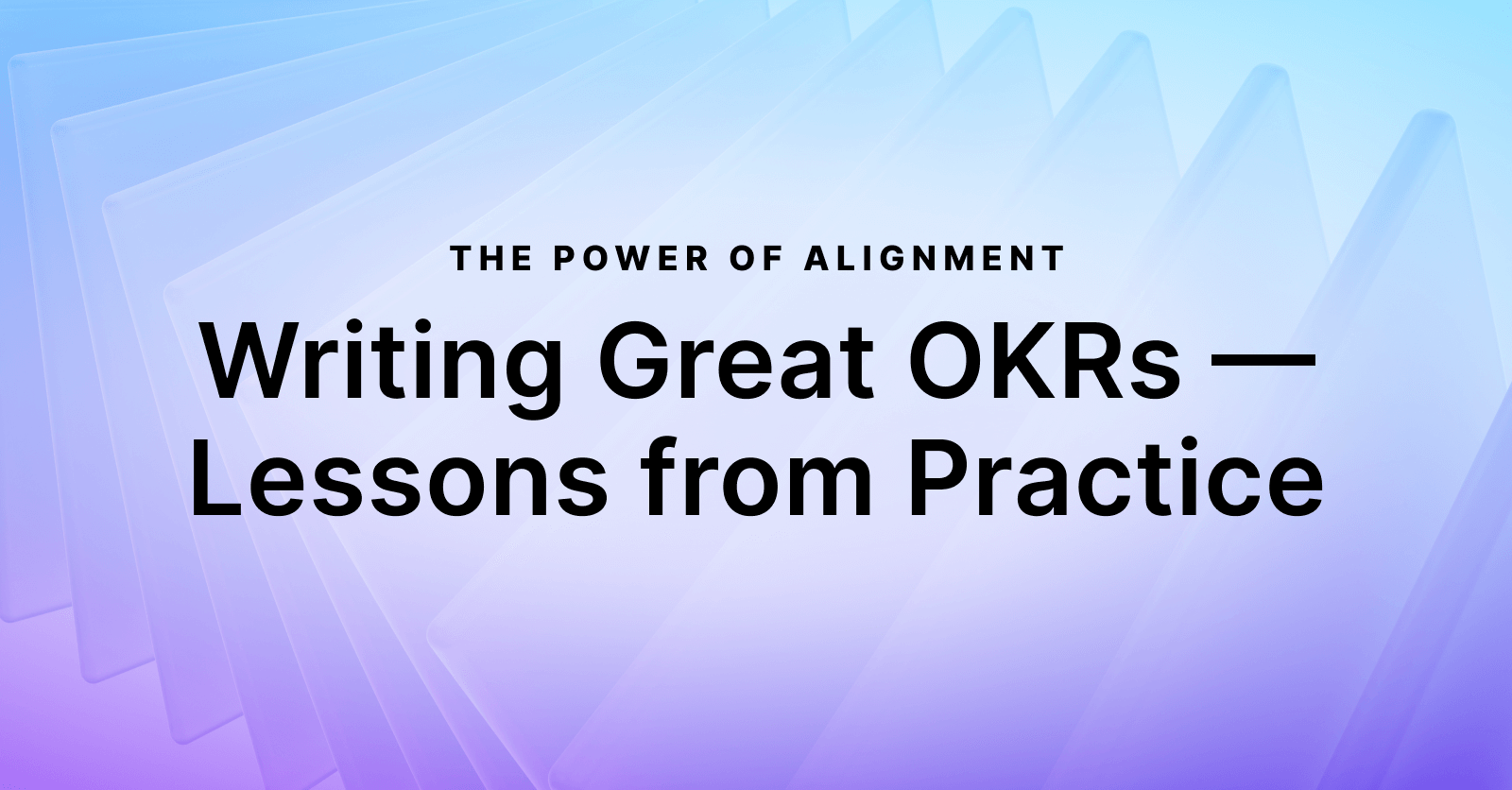 THE POWER OF ALIGNMENT

Writing Great OKRs — Lessons from Practice